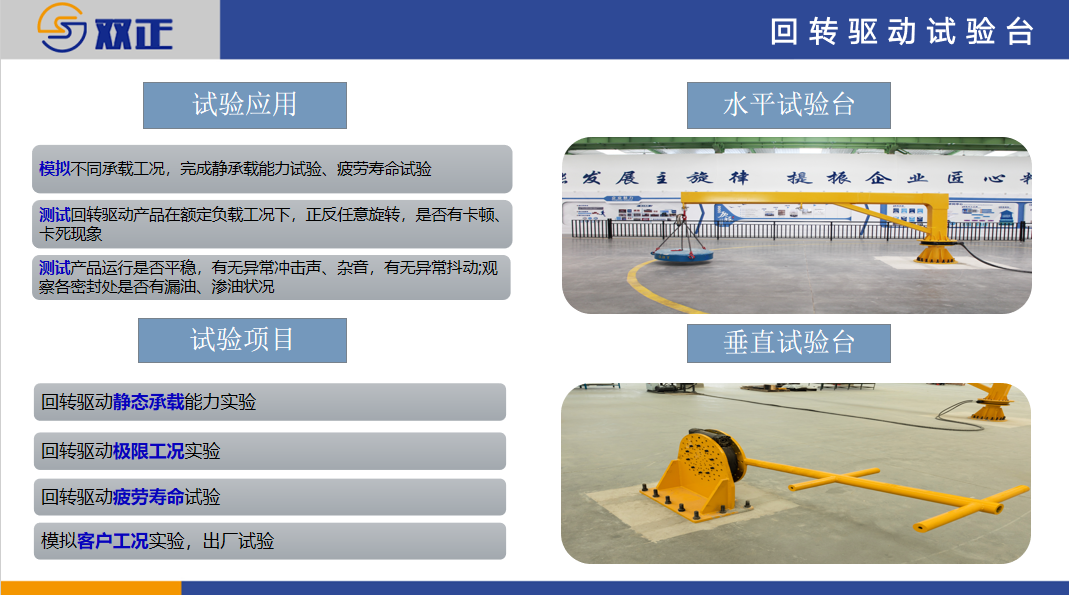 双正

回转驱动试验台

试验应用

模拟不同承载工况，完成静承载能力试验、疲劳寿命试验

测试回转驱动产品在额定负载工况下，正反任意旋转，是否有卡顿、卡死现象

测试产品运行是否平稳，有无异常冲击声、杂音，有无异常抖动;观察各密封处是否有漏油、渗油状况

试验项目

回转驱动静态承载能力实验

回转驱动极限工况实验

回转驱动疲劳寿命试验

模拟客户工况实验，出厂试验

水平试验台

发展主旋律 提振企业匠心

垂直试验台